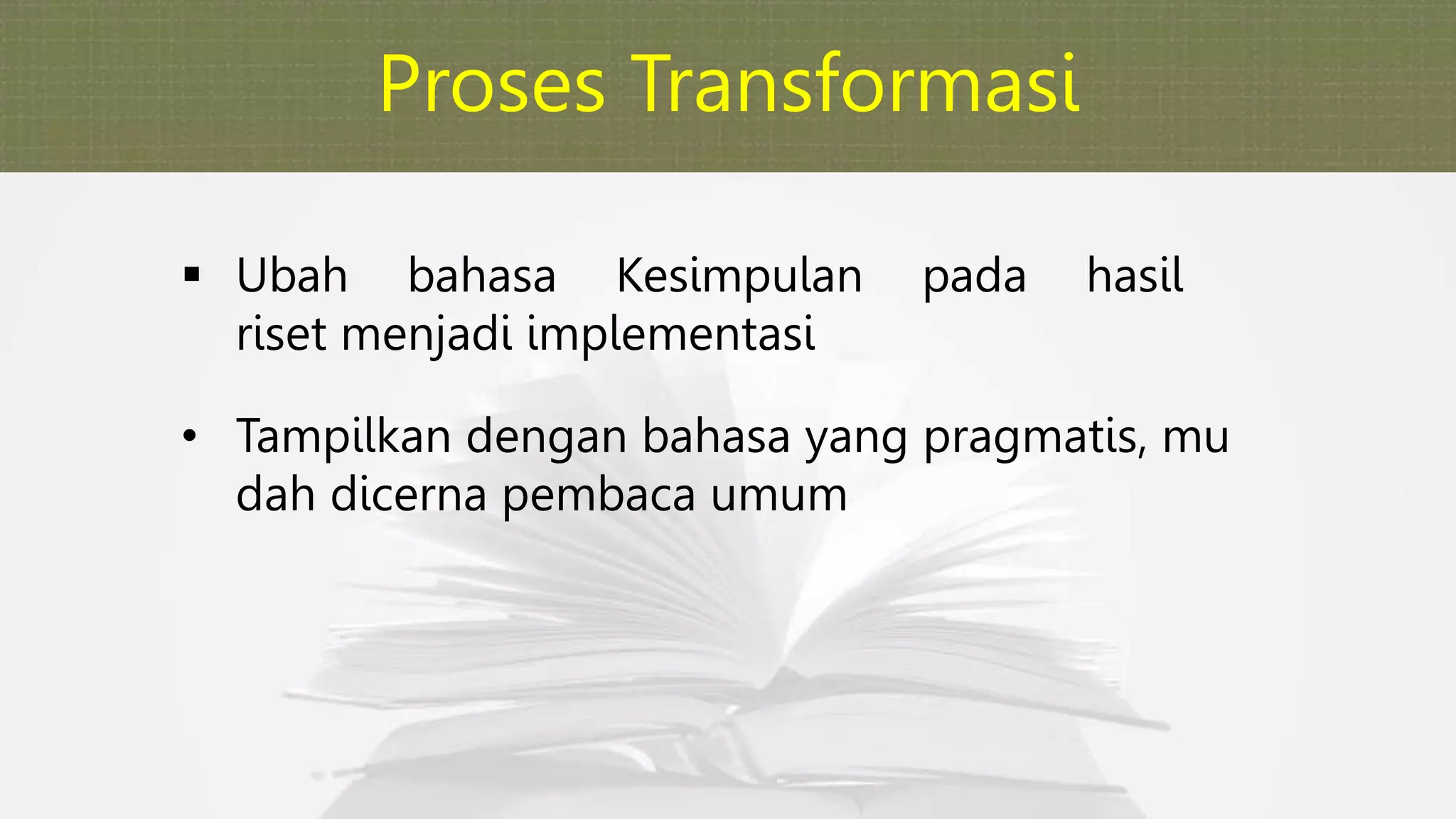 Proses Transformasi

▪ Ubah bahasa Kesimpulan pada hasil riset menjadi implementasi

• Tampilkan dengan bahasa yang pragmatis, mu dah dicerna pembaca umum